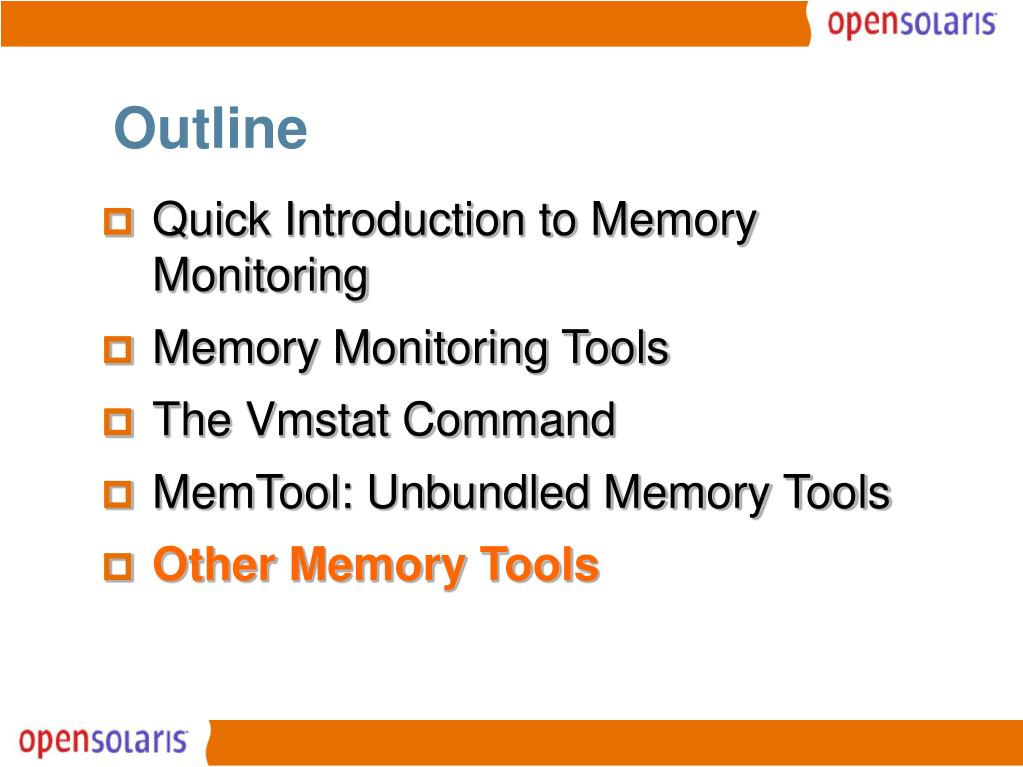 opensolaris

Outline

Quick Introduction to Memory Monitoring

Memory Monitoring Tools

The Vmstat Command

MemTool: Unbundled Memory Tools

Other Memory Tools

opensolaris